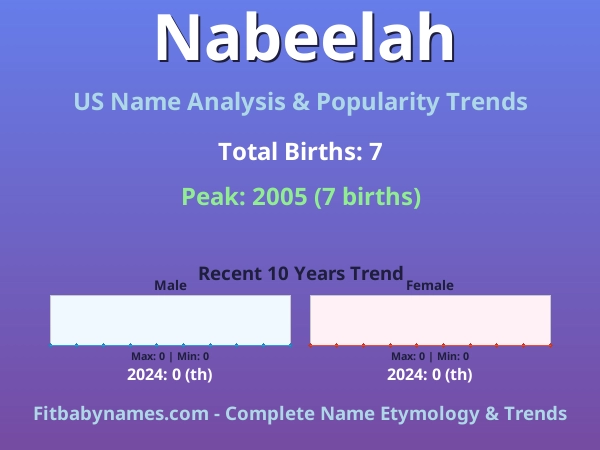 Nabeelah

US Name Analysis & Popularity Trends

Total Births: 7

Peak: 2005 (7 births)

Recent 10 Years Trend

Male

Max: 0 | Min: 0

2024: 0 (th)

Female

Max: 0 | Min: 0

2024: 0 (th)

Fitbabynames.com - Complete Name Etymology & Trends